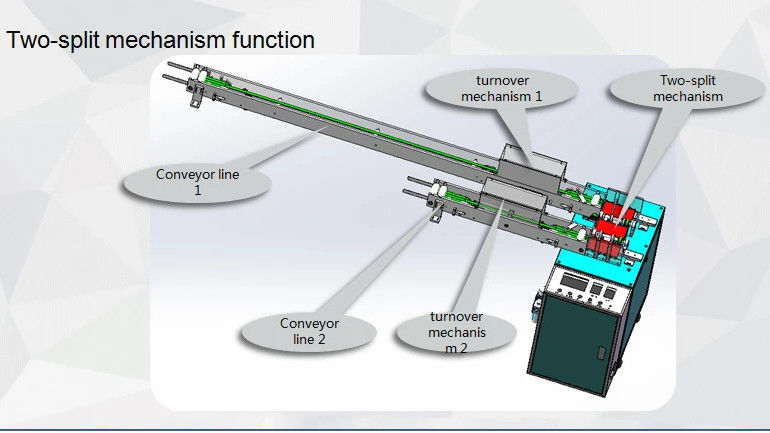 Two-split mechanism function

turnover mechanism 1

Two-split mechanism

Conveyor line 1

Conveyor line 2

turnover mechanis m 2